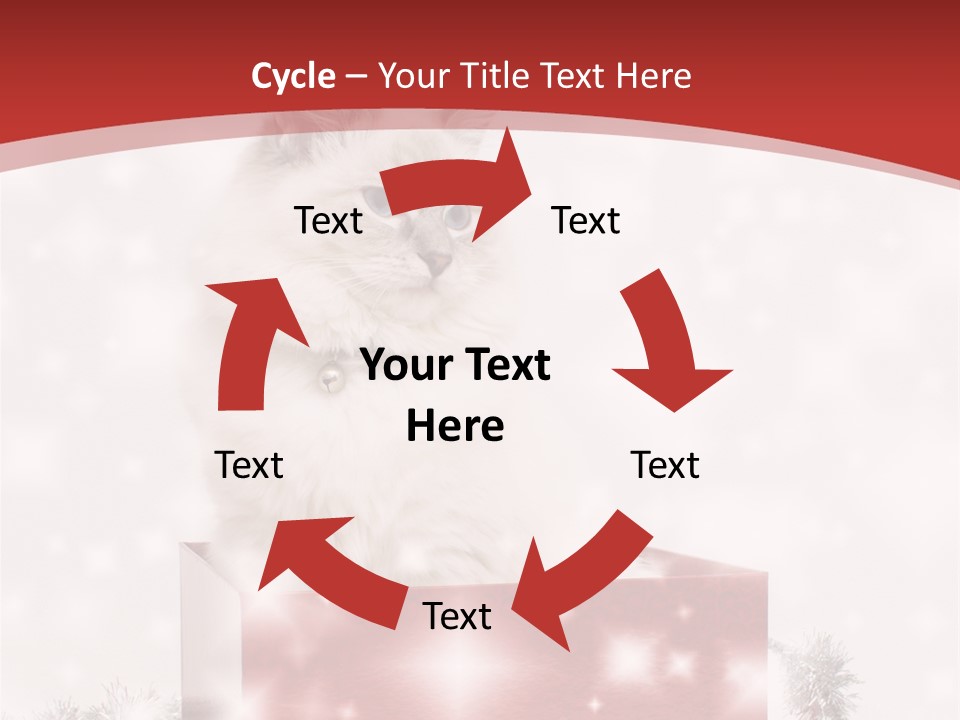 Cycle – Your Title Text Here

Text

Text

Your Text Here

Text

Text

Text